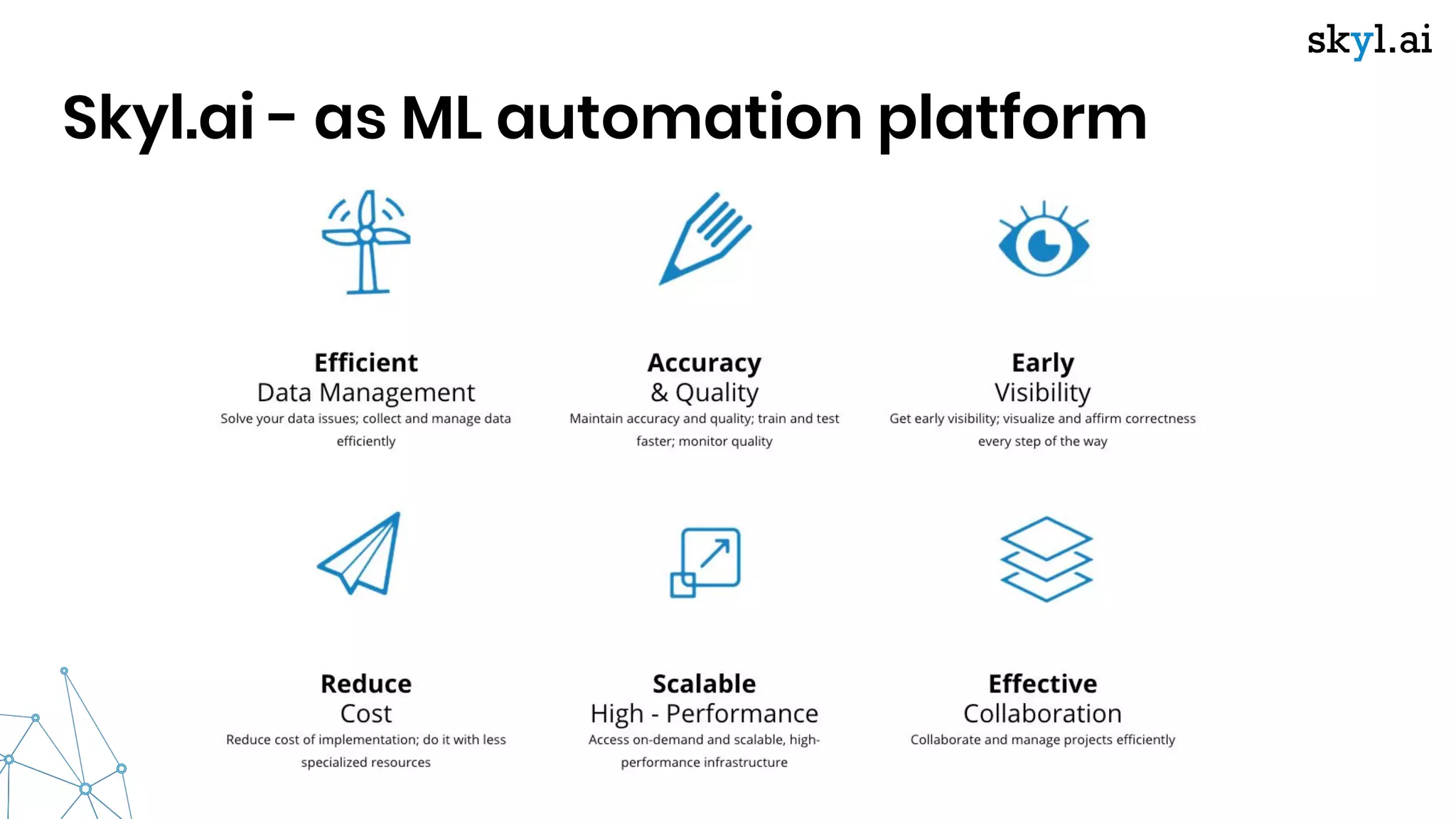 skyl.ai

Skyl.ai - as ML automation platform

Efficient
Data Management
Solve your data issues; collect and manage data efficiently

Accuracy
& Quality
Maintain accuracy and quality; train and test faster; monitor quality

Early
Visibility
Get early visibility; visualize and affirm correctness every step of the way

Reduce
Cost
Reduce cost of implementation; do it with less specialized resources

Scalable
High - Performance
Access on-demand and scalable, high-performance infrastructure

Effective
Collaboration
Collaborate and manage projects efficiently